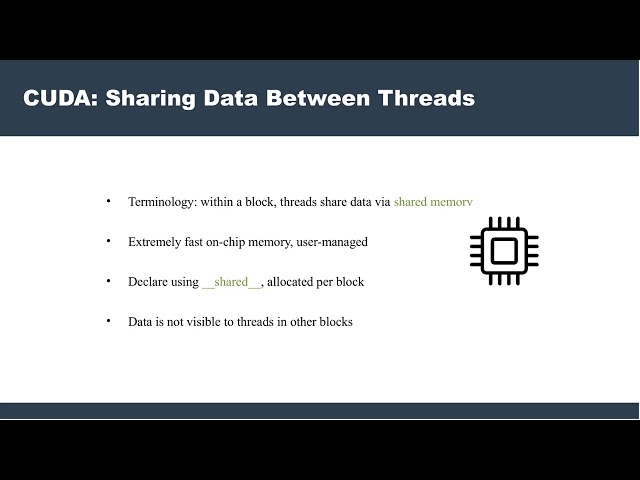 CUDA: Sharing Data Between Threads

• Terminology: within a block, threads share data via shared memory

• Extremely fast on-chip memory, user-managed

• Declare using __shared__, allocated per block

• Data is not visible to threads in other blocks